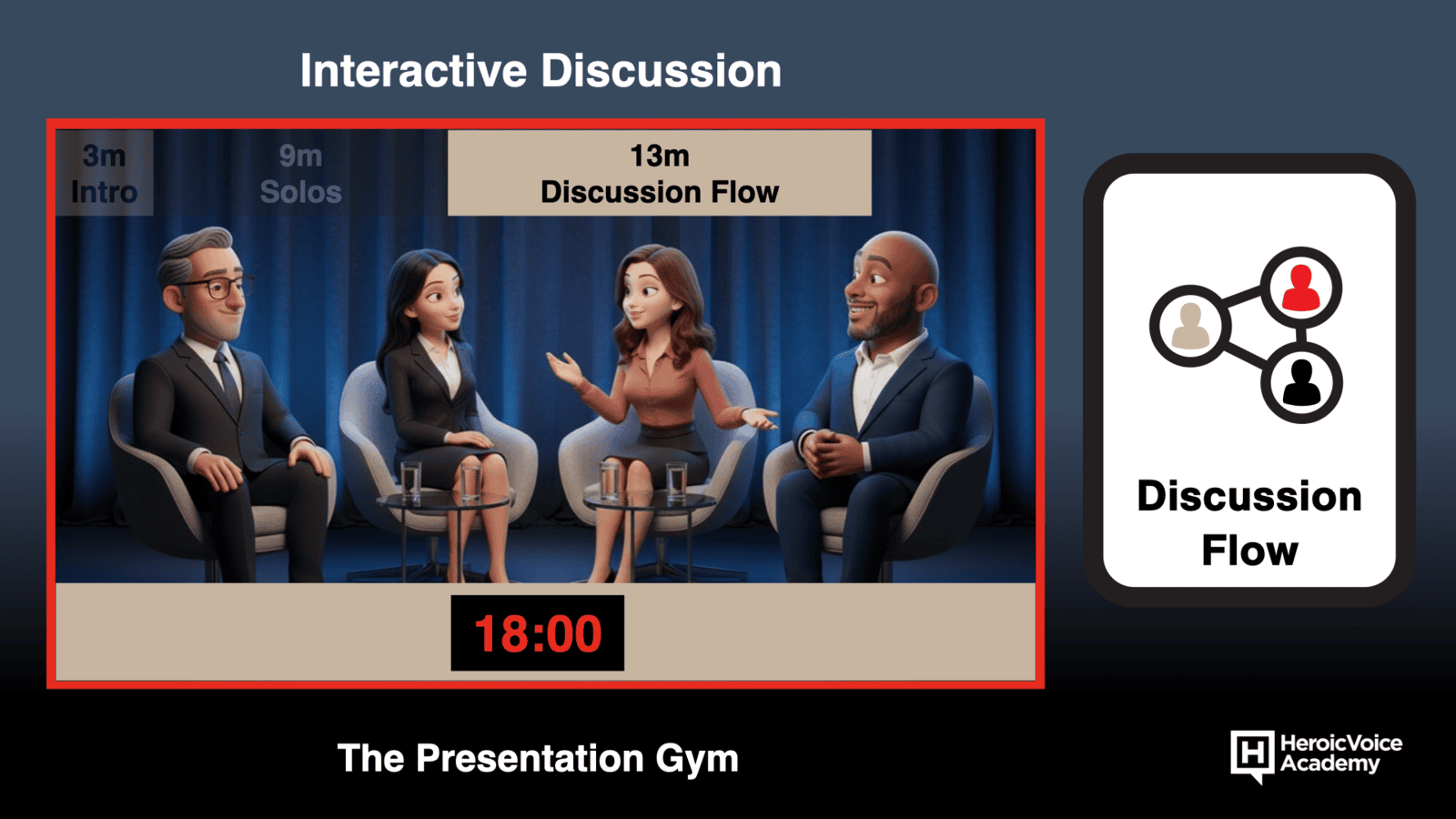 Interactive Discussion

3m
Intro

9m
Solos

13m
Discussion Flow

18:00

Discussion Flow

The Presentation Gym

H HeroicVoice Academy